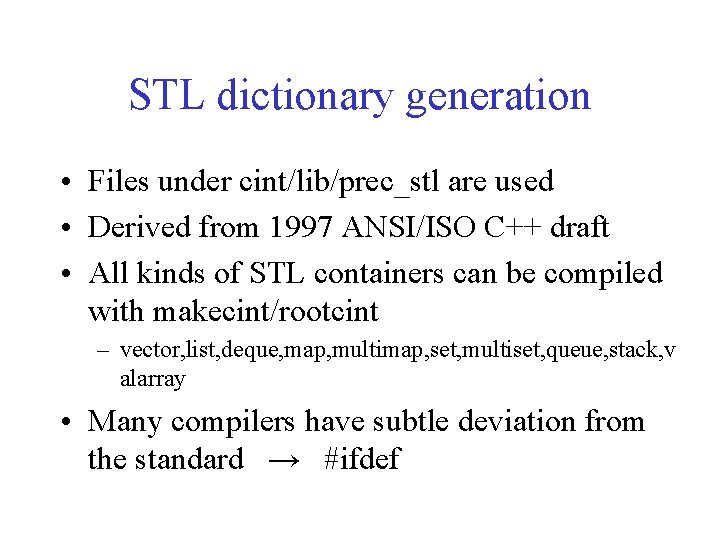 STL dictionary generation

• Files under cint/lib/prec_stl are used
• Derived from 1997 ANSI/ISO C++ draft
• All kinds of STL containers can be compiled with makecint/rootcint
  – vector,list,deque,map,multimap,set,multiset,queue,stack,valarray
• Many compilers have subtle deviation from the standard → #ifdef